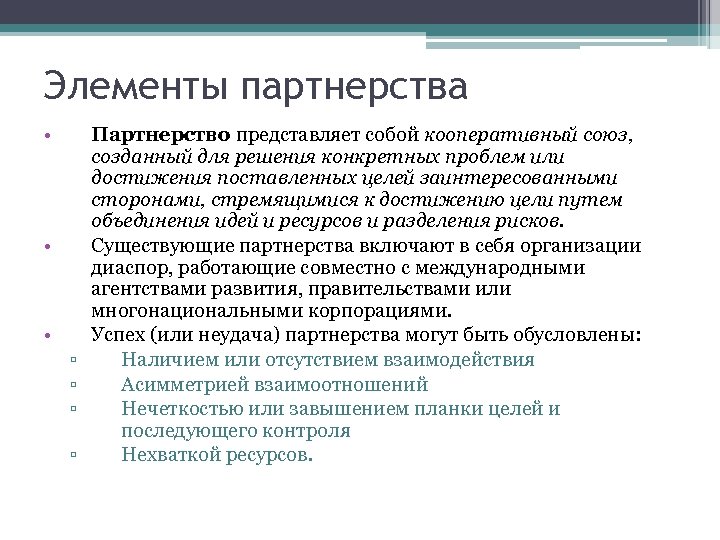 Элементы партнерства

• Партнерство представляет собой кооперативный союз, созданный для решения конкретных проблем или достижения поставленных целей заинтересованными сторонами, стремящимися к достижению цели путем объединения идей и ресурсов и разделения рисков.

• Существующие партнерства включают в себя организации диаспор, работающие совместно с международными агентствами развития, правительствами или многонациональными корпорациями.

• Успех (или неудача) партнерства могут быть обусловлены:
▫ Наличием или отсутствием взаимодействия
▫ Асимметрией взаимоотношений
▫ Нечеткостью или завышением планки целей и последующего контроля
▫ Нехваткой ресурсов.